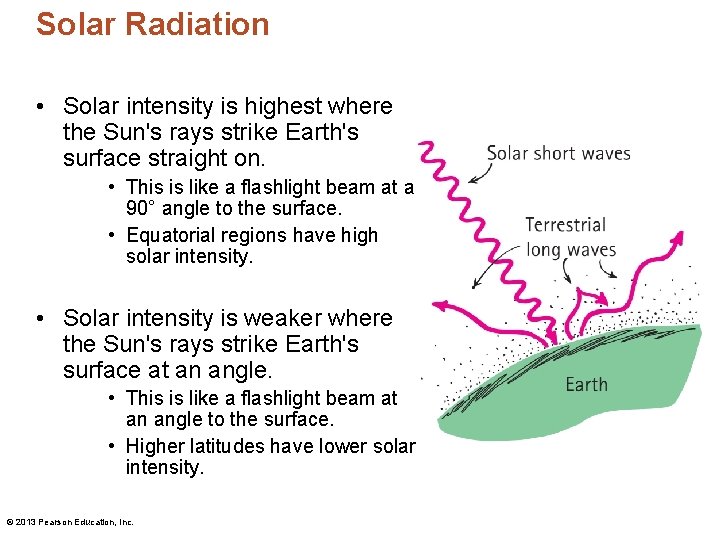 Solar Radiation

• Solar intensity is highest where the Sun's rays strike Earth's surface straight on.
  • This is like a flashlight beam at a 90° angle to the surface.
  • Equatorial regions have high solar intensity.

• Solar intensity is weaker where the Sun's rays strike Earth's surface at an angle.
  • This is like a flashlight beam at an angle to the surface.
  • Higher latitudes have lower solar intensity.

Solar short waves

Terrestrial long waves

Earth

© 2013 Pearson Education, Inc.